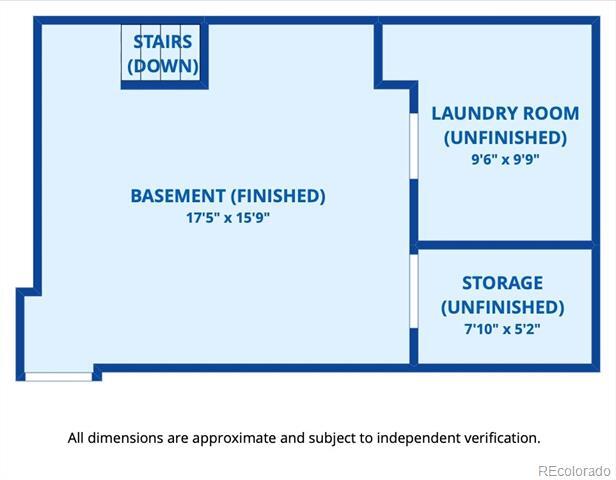 STAIRS (DOWN)

LAUNDRY ROOM (UNFINISHED)
9'6" x 9'9"

BASEMENT (FINISHED)
17'5" x 15'9"

STORAGE (UNFINISHED)
7'10" x 5'2"

All dimensions are approximate and subject to independent verification.

REcolorado